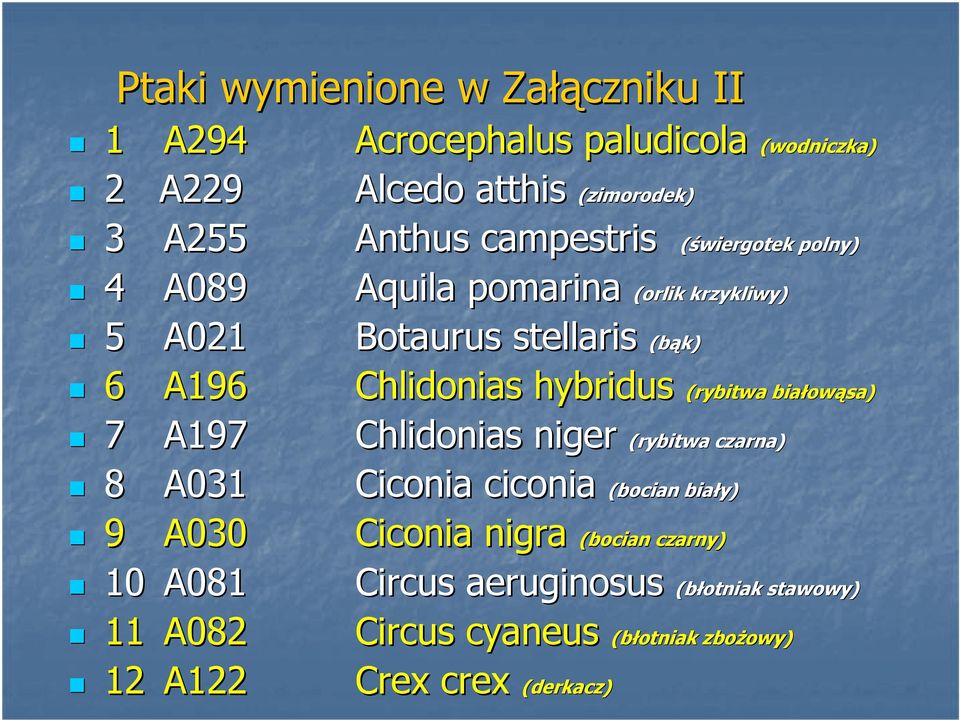 Ptaki wymienione w Załączniku II

1 A294 Acrocephalus paludicola (wodniczka)
2 A229 Alcedo atthis (zimorodek)
3 A255 Anthus campestris (świergotek polny)
4 A089 Aquila pomarina (orlik krzykliwy)
5 A021 Botaurus stellaris (bąk)
6 A196 Chlidonias hybridus (rybitwa białowąsa)
7 A197 Chlidonias niger (rybitwa czarna)
8 A031 Ciconia ciconia (bocian biały)
9 A030 Ciconia nigra (bocian czarny)
10 A081 Circus aeruginosus (błotniak stawowy)
11 A082 Circus cyaneus (błotniak zbożowy)
12 A122 Crex crex (derkacz)